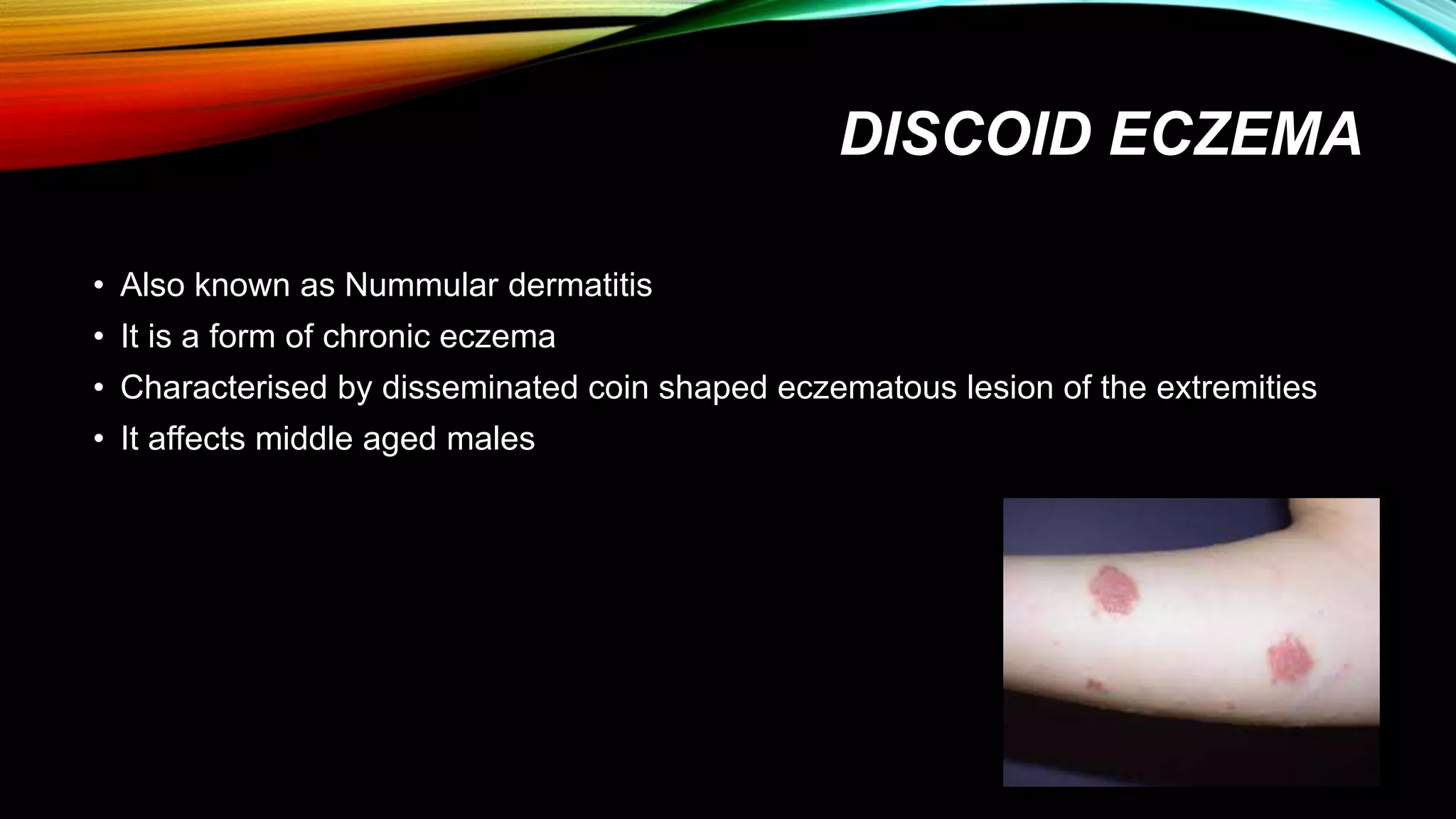 DISCOID ECZEMA

• Also known as Nummular dermatitis
• It is a form of chronic eczema
• Characterised by disseminated coin shaped eczematous lesion of the extremities
• It affects middle aged males